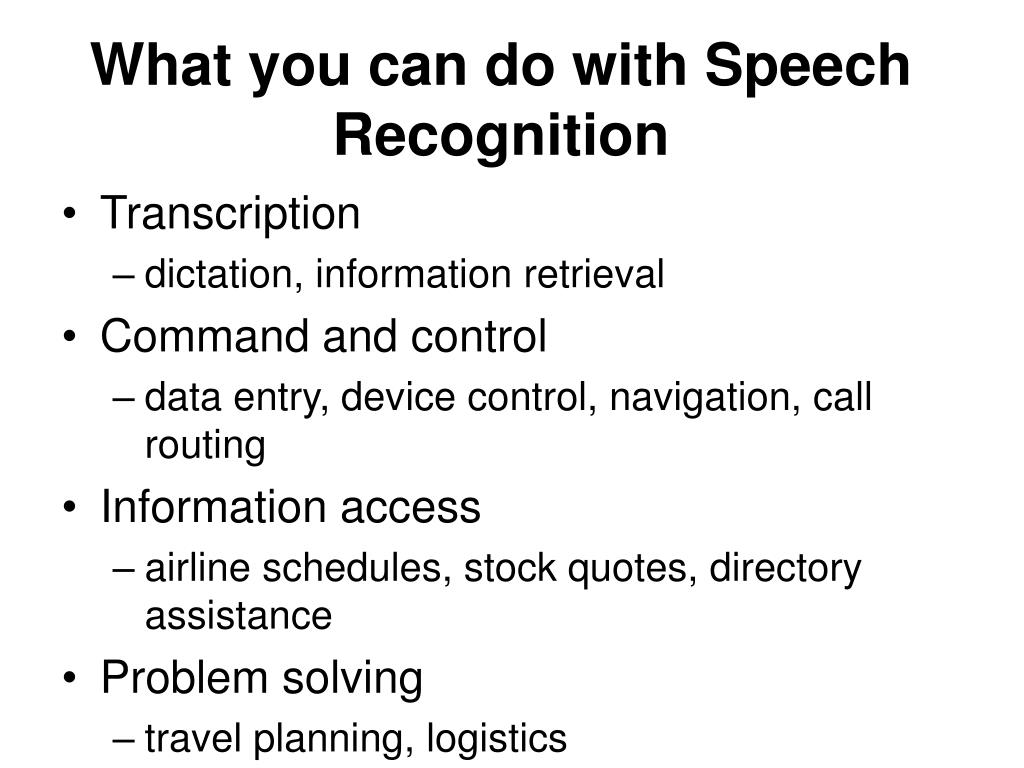 What you can do with Speech Recognition

• Transcription
– dictation, information retrieval
• Command and control
– data entry, device control, navigation, call routing
• Information access
– airline schedules, stock quotes, directory assistance
• Problem solving
– travel planning, logistics